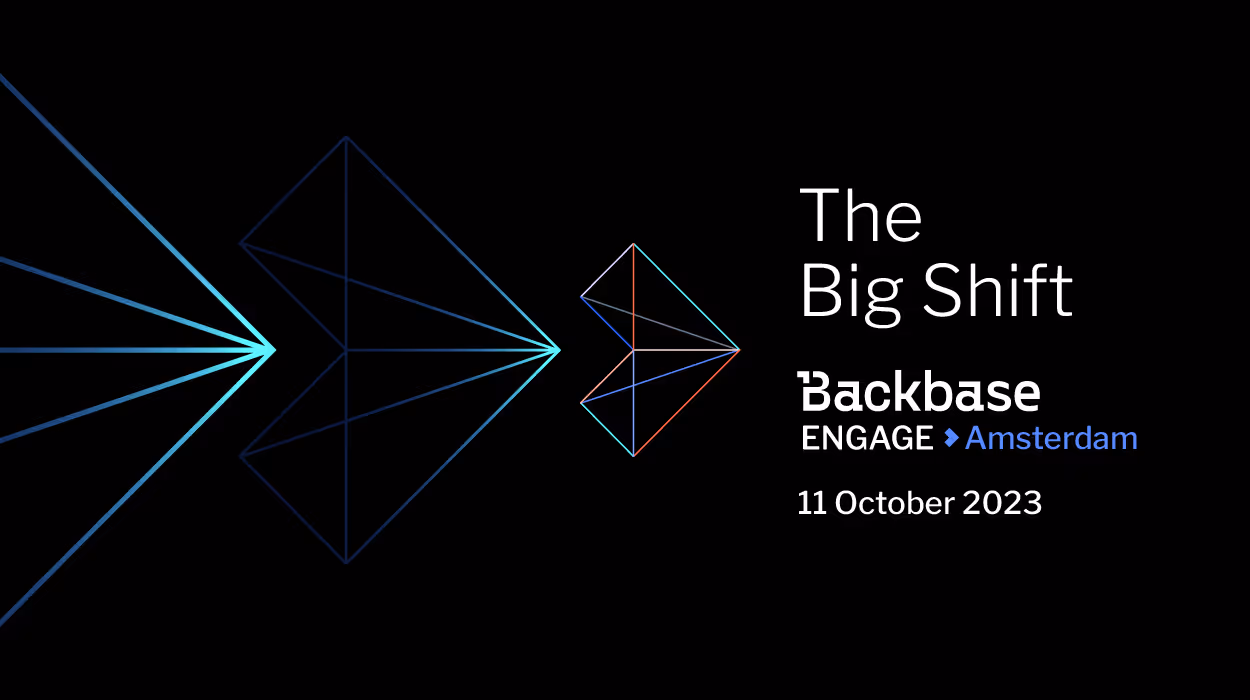 The
Big Shift

Backbase
ENGAGE Amsterdam

11 October 2023